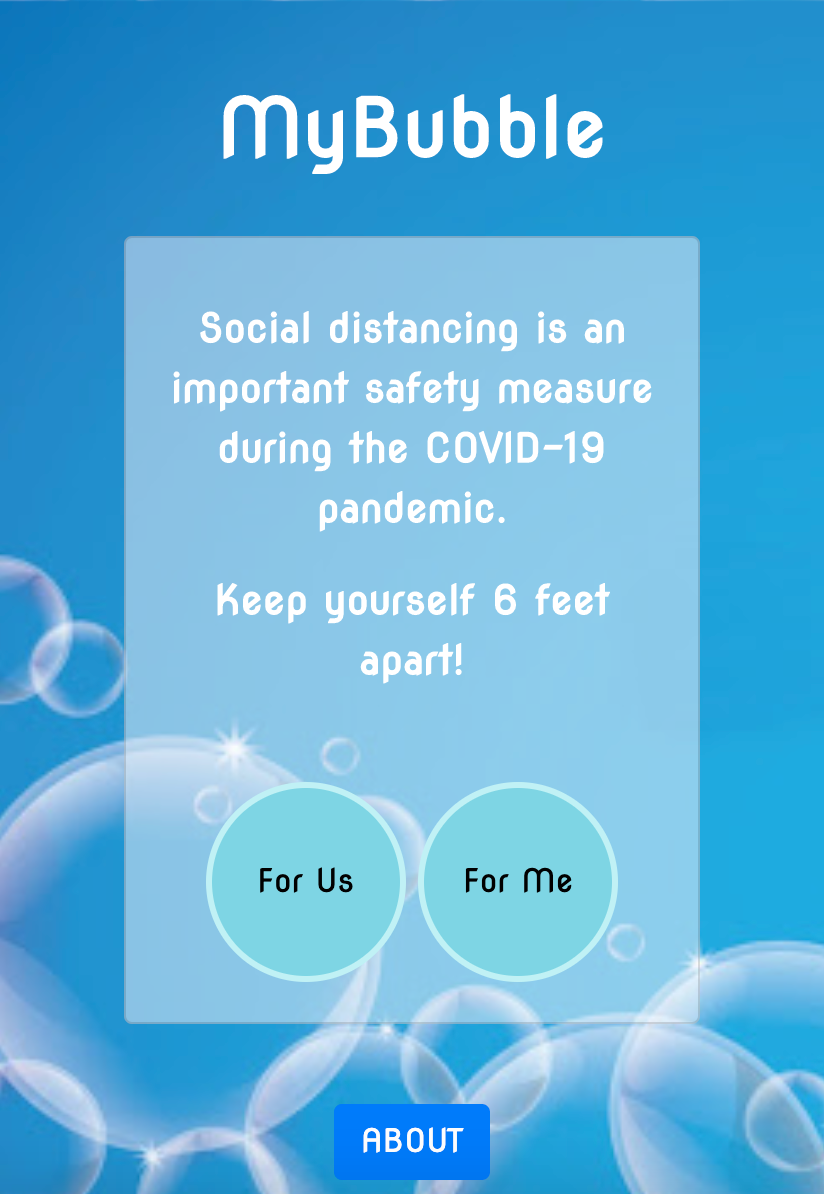 MyBubble

Social distancing is an important safety measure during the COVID-19 pandemic.

Keep yourself 6 feet apart!

For Us

For Me

ABOUT